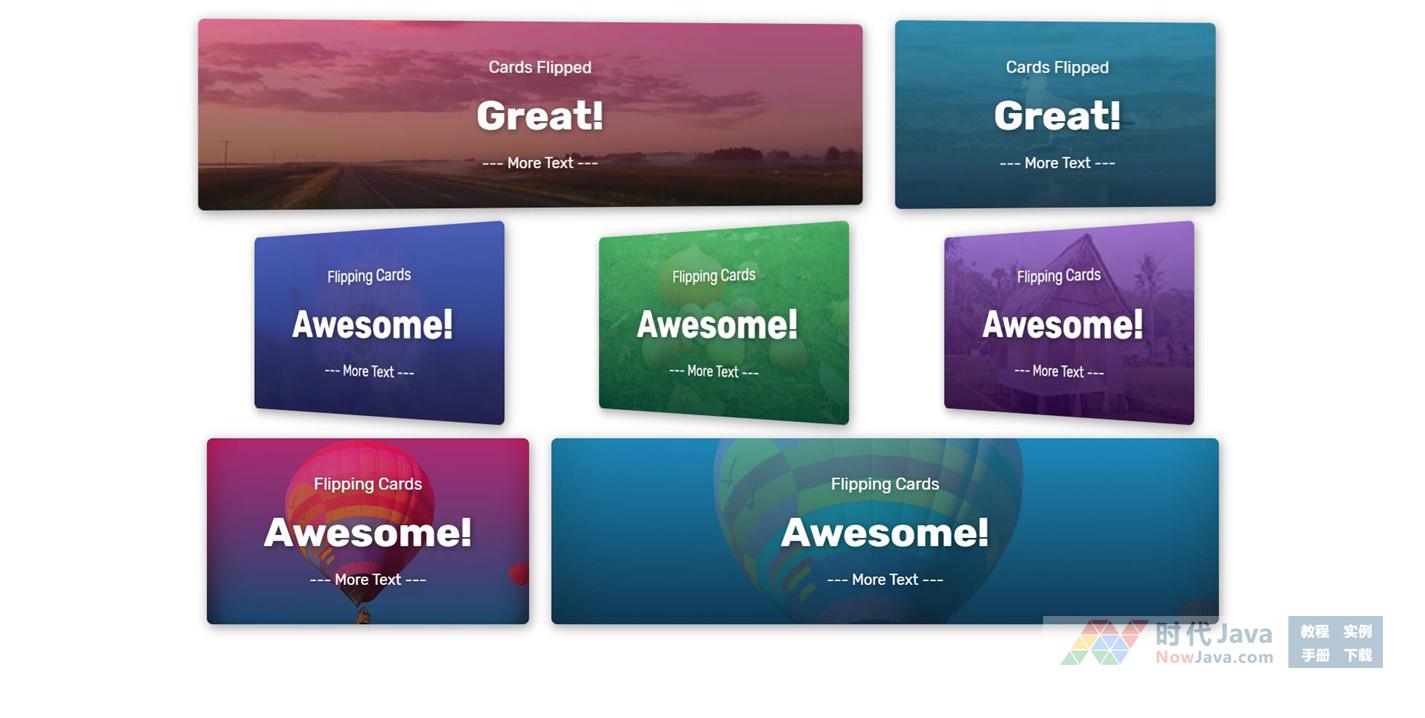 Cards Flipped
Great!
--- More Text ---

Cards Flipped
Great!
--- More Text ---

Flipping Cards
Awesome!
--- More Text ---

Flipping Cards
Awesome!
--- More Text ---

Flipping Cards
Awesome!
--- More Text ---

Flipping Cards
Awesome!
--- More Text ---

Flipping Cards
Awesome!
--- More Text ---

时代Java
NowJava.com
教程 实例
手册 下载